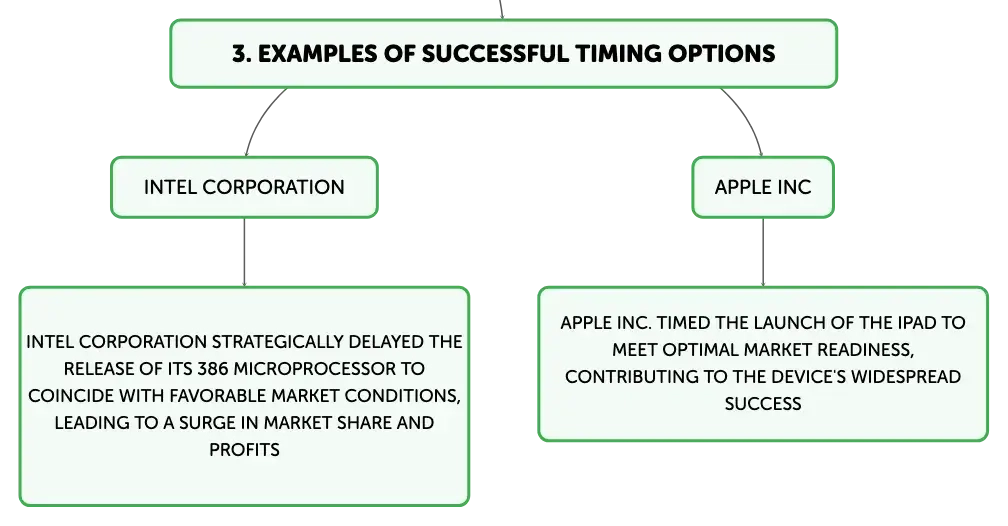 3. EXAMPLES OF SUCCESSFUL TIMING OPTIONS

INTEL CORPORATION

INTEL CORPORATION STRATEGICALLY DELAYED THE RELEASE OF ITS 386 MICROPROCESSOR TO COINCIDE WITH FAVORABLE MARKET CONDITIONS, LEADING TO A SURGE IN MARKET SHARE AND PROFITS

APPLE INC

APPLE INC. TIMED THE LAUNCH OF THE IPAD TO MEET OPTIMAL MARKET READINESS, CONTRIBUTING TO THE DEVICE'S WIDESPREAD SUCCESS